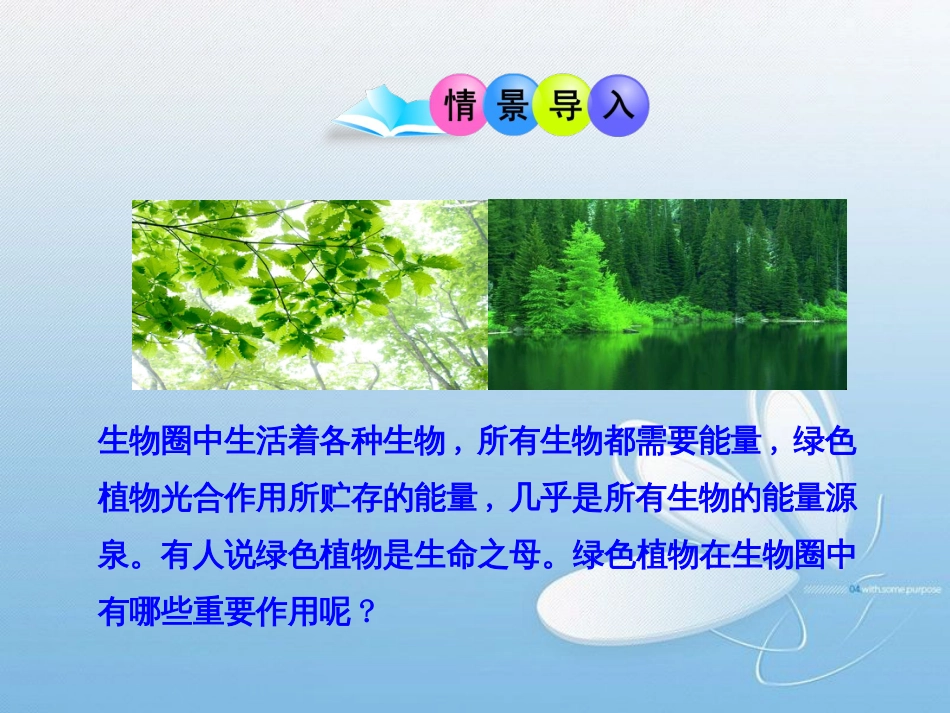 情景导入

生物圈中生活着各种生物，所有生物都需要能量，绿色植物光合作用所贮存的能量，几乎是所有生物的能量源泉。有人说绿色植物是生命之母。绿色植物在生物圈中有哪些重要作用呢？

04 with some purpose